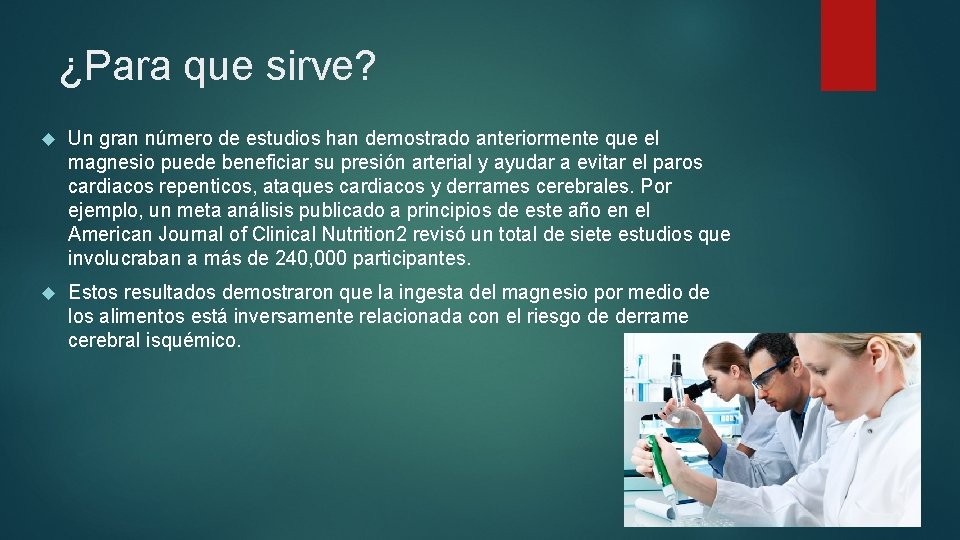 ¿Para que sirve?

Un gran número de estudios han demostrado anteriormente que el magnesio puede beneficiar su presión arterial y ayudar a evitar el paros cardiacos repenticos, ataques cardiacos y derrames cerebrales. Por ejemplo, un meta análisis publicado a principios de este año en el American Journal of Clinical Nutrition2 revisó un total de siete estudios que involucraban a más de 240,000 participantes.

Estos resultados demostraron que la ingesta del magnesio por medio de los alimentos está inversamente relacionada con el riesgo de derrame cerebral isquémico.